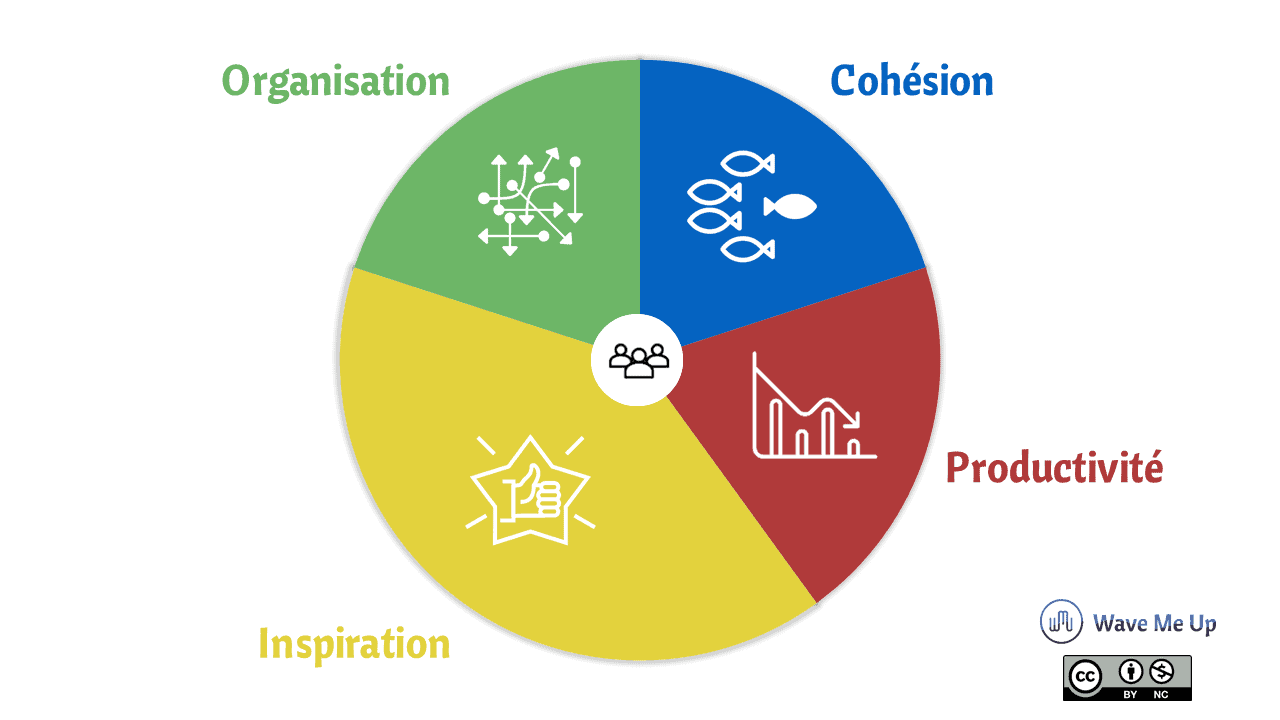 Organisation

Cohésion

Productivité

Inspiration

Wave Me Up

cc BY NC